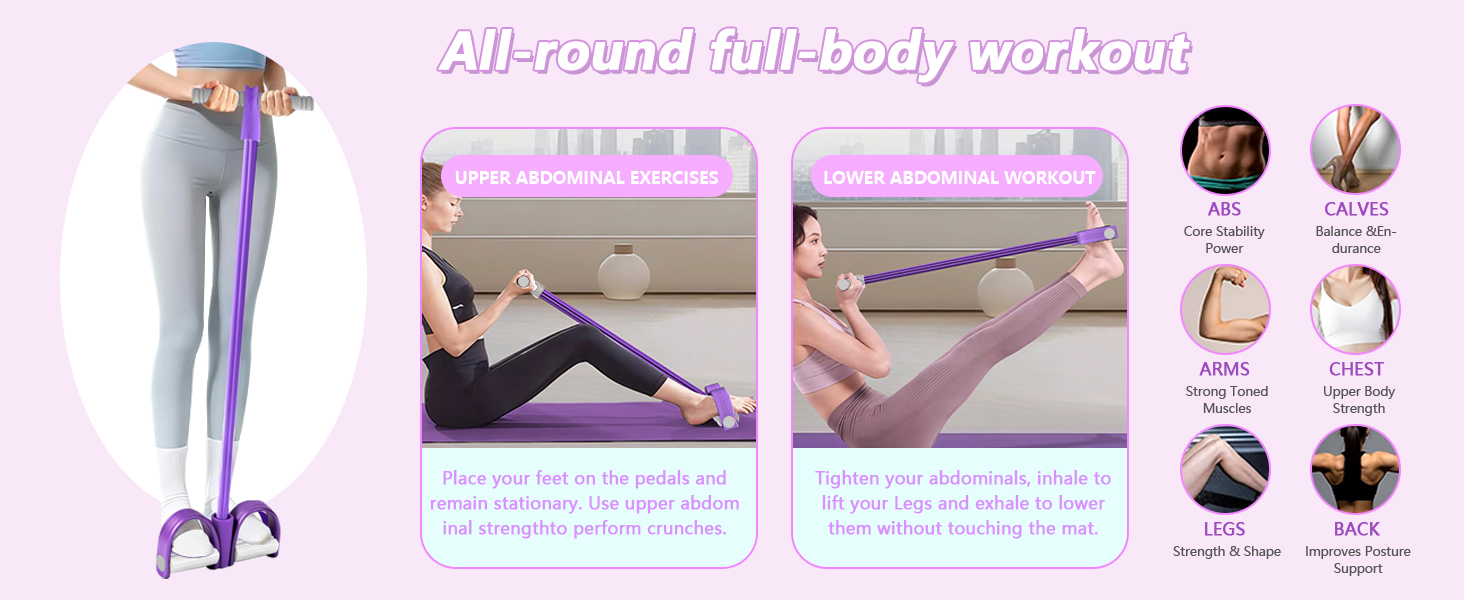 All-round full-body workout

UPPER ABDOMINAL EXERCISES

Place your feet on the pedals and remain stationary. Use upper abdom inal strengthto perform crunches.

LOWER ABDOMINAL WORKOUT

Tighten your abdominals, inhale to lift your Legs and exhale to lower them without touching the mat.

ABS
Core Stability Power

CALVES
Balance &Endurance

ARMS
Strong Toned Muscles

CHEST
Upper Body Strength

LEGS
Strength & Shape

BACK
Improves Posture Support